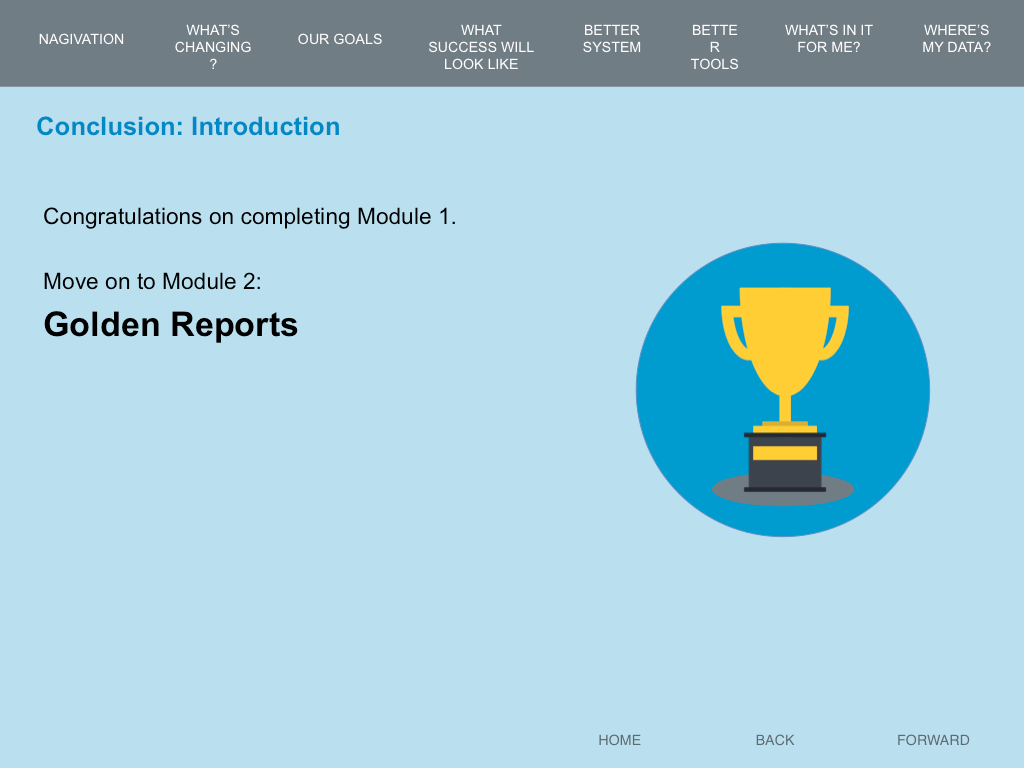 NAGIVATION WHAT'S CHANGING ? OUR GOALS WHAT SUCCESS WILL LOOK LIKE BETTER SYSTEM BETTE R TOOLS WHAT'S IN IT FOR ME? WHERE'S MY DATA?

Conclusion: Introduction

Congratulations on completing Module 1.

Move on to Module 2:

Golden Reports

HOME BACK FORWARD